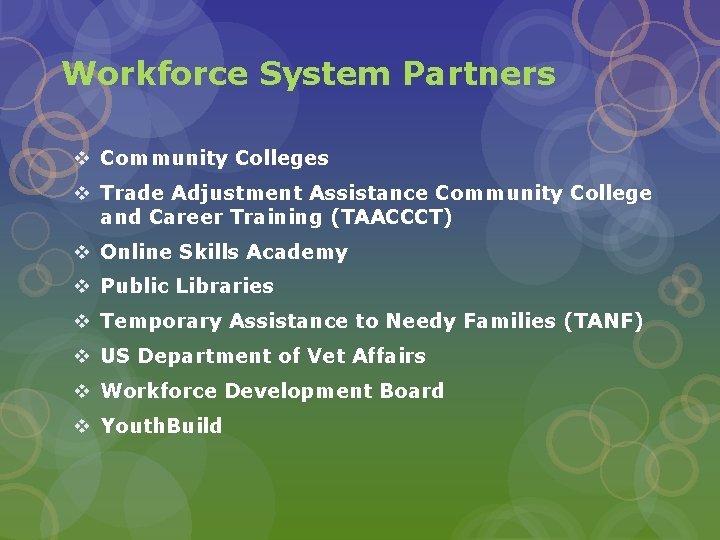 Workforce System Partners

❖ Community Colleges
❖ Trade Adjustment Assistance Community College and Career Training (TAACCCT)
❖ Online Skills Academy
❖ Public Libraries
❖ Temporary Assistance to Needy Families (TANF)
❖ US Department of Vet Affairs
❖ Workforce Development Board
❖ YouthBuild